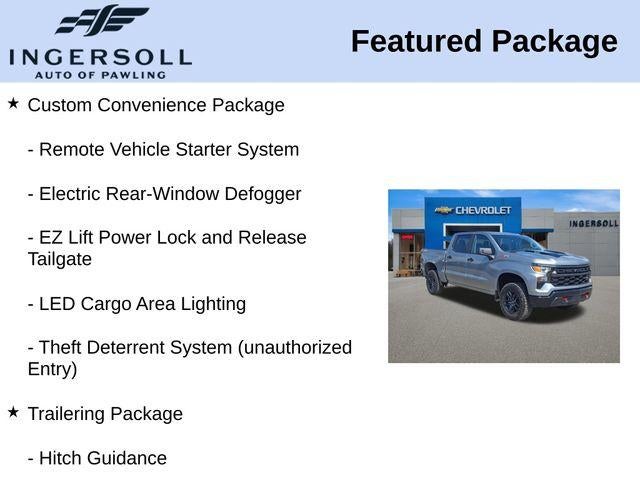 INGERSOLL
AUTO OF PAWLING

Featured Package

★ Custom Convenience Package

- Remote Vehicle Starter System

- Electric Rear-Window Defogger

- EZ Lift Power Lock and Release Tailgate

- LED Cargo Area Lighting

- Theft Deterrent System (unauthorized Entry)

★ Trailering Package

- Hitch Guidance

CHEVROLET

INGERSOLL